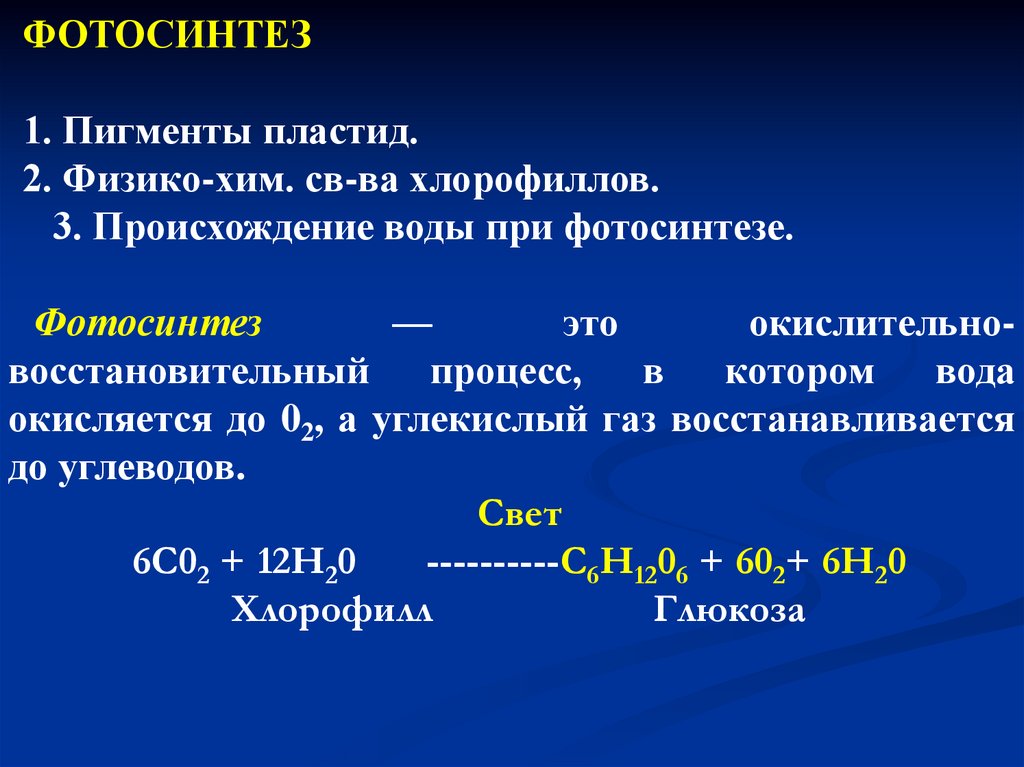 ФОТОСИНТЕЗ

1. Пигменты пластид.
2. Физико-хим. св-ва хлорофиллов.
3. Происхождение воды при фотосинтезе.

Фотосинтез — это окислительно-восстановительный процесс, в котором вода окисляется до $0_2$, а углекислый газ восстанавливается до углеводов.

Свет
$6C0_2 + 12H_20$ ----------$C_6H_{12}0_6 + 60_2 + 6H_20$
Хлорофилл Глюкоза